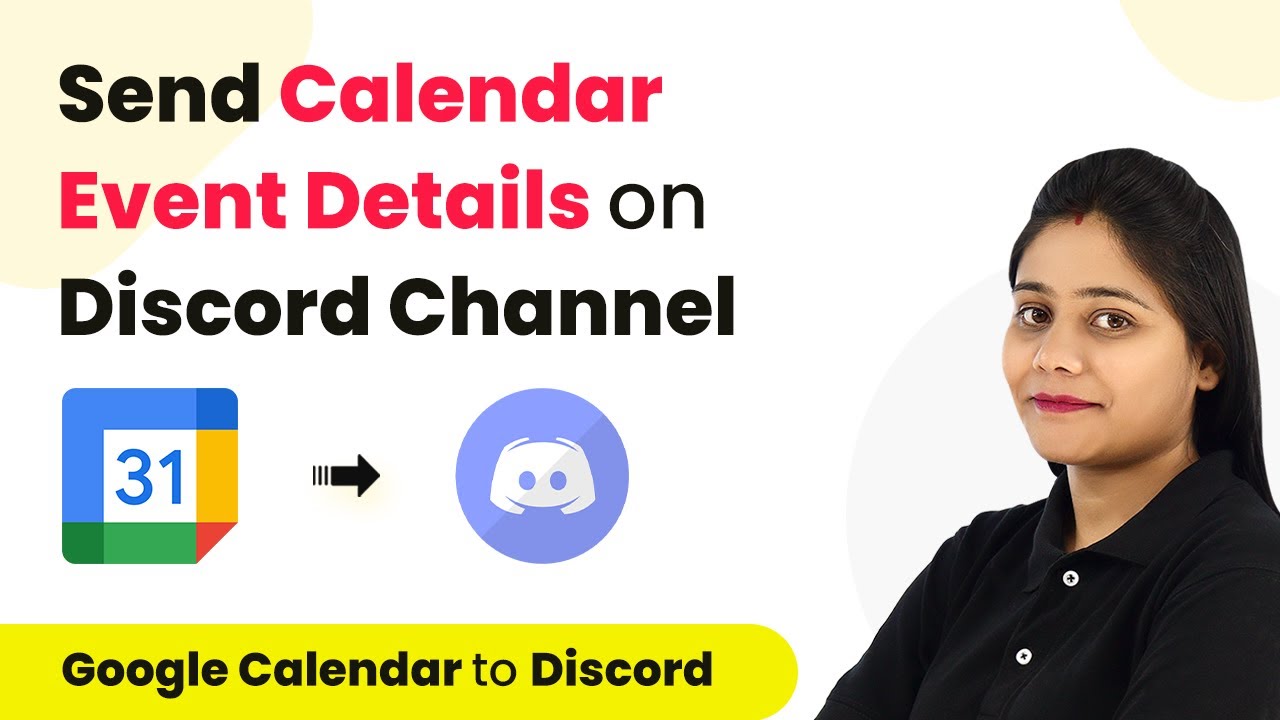 Send Calendar Event Details on Discord Channel

31

Google Calendar to Discord